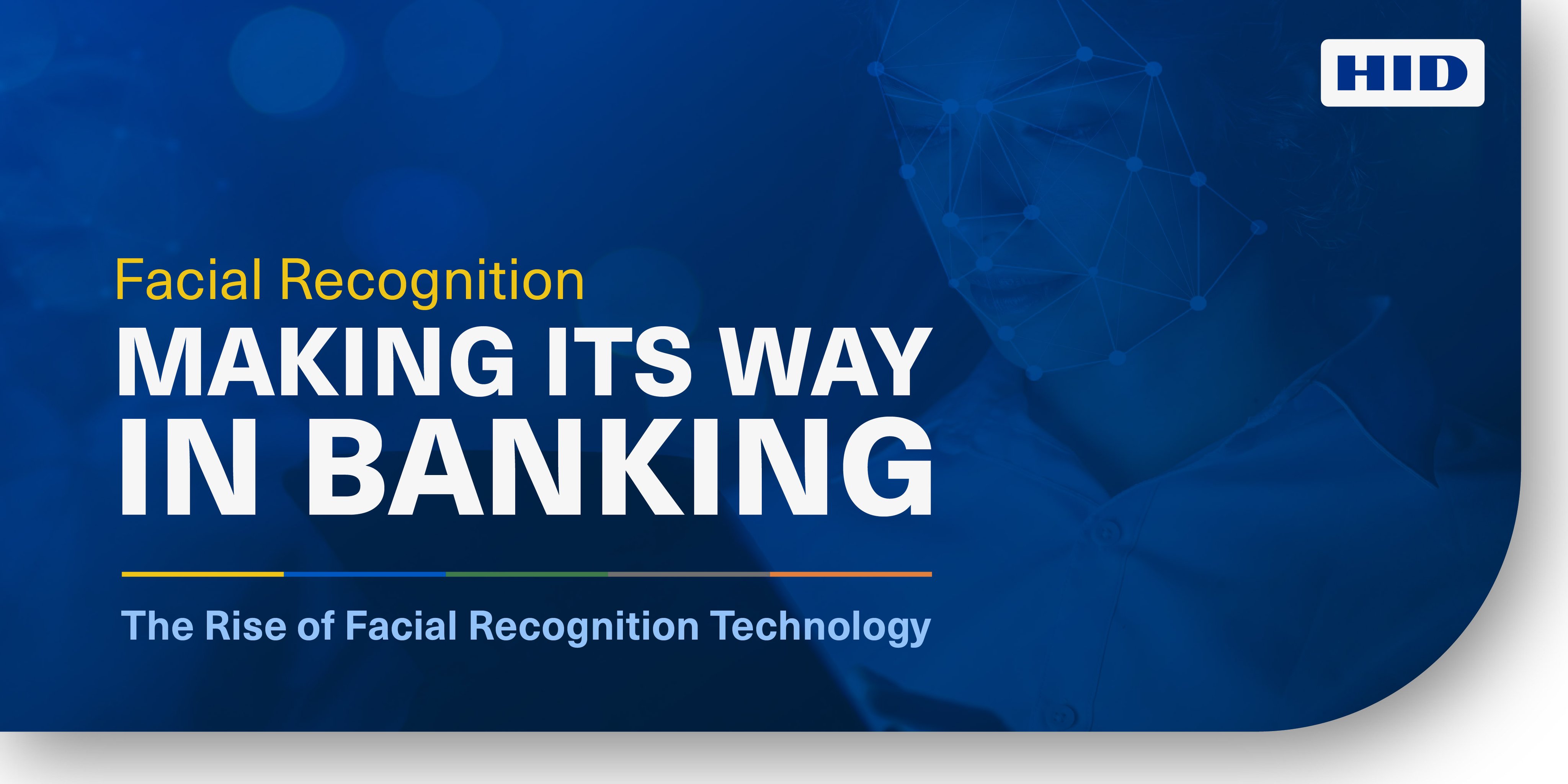 HID

Facial Recognition
MAKING ITS WAY IN BANKING

The Rise of Facial Recognition Technology